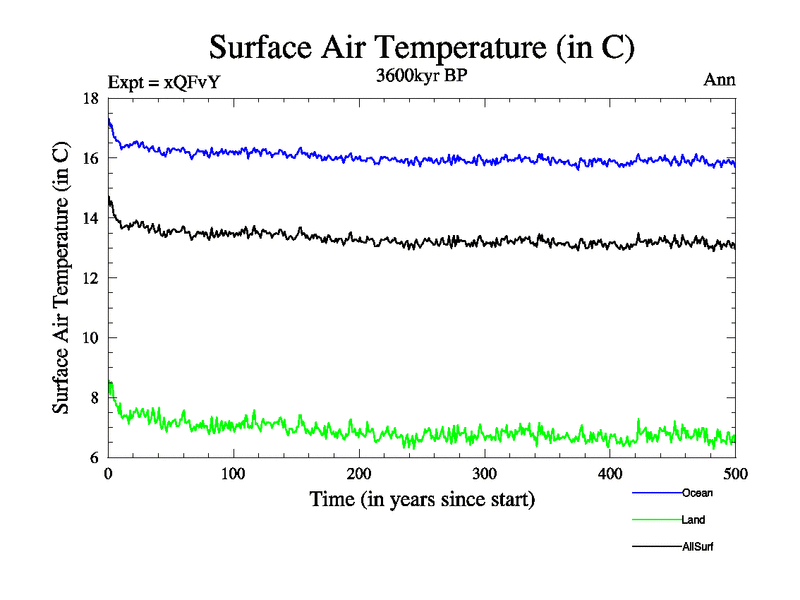 Surface Air Temperature (in C)

Expt = xQFvY

3600kyr BP

Ann

Surface Air Temperature (in C)

18

16

14

12

10

8

6

0

100

200

300

400

500

Time (in years since start)

Ocean

Land

AllSurf